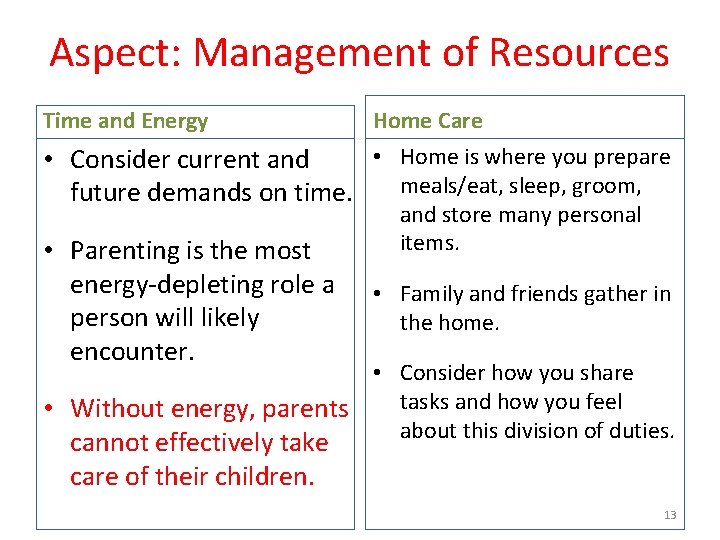 Aspect: Management of Resources

Time and Energy

• Consider current and future demands on time.

• Parenting is the most energy-depleting role a person will likely encounter.

• Without energy, parents cannot effectively take care of their children.

Home Care

• Home is where you prepare meals/eat, sleep, groom, and store many personal items.

• Family and friends gather in the home.

• Consider how you share tasks and how you feel about this division of duties.

13